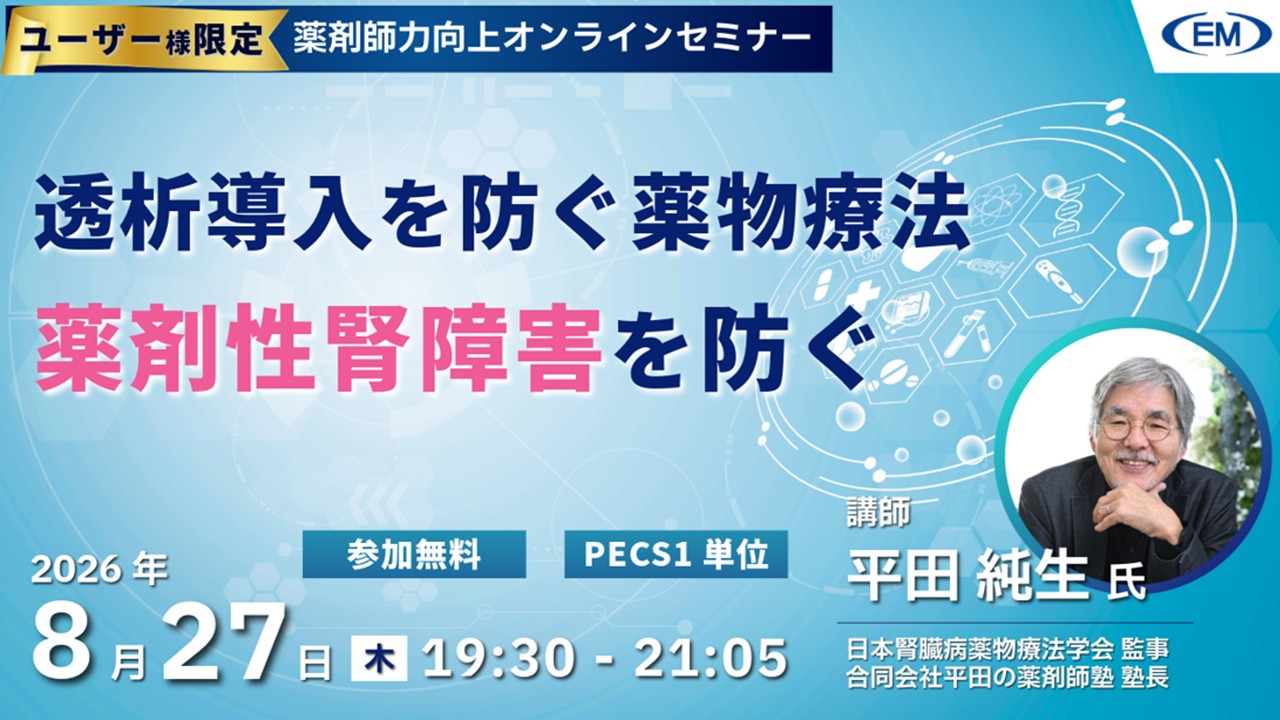 ユーザー様限定 薬剤師力向上オンラインセミナー

EM

透析導入を防ぐ薬物療法

薬剤性腎障害を防ぐ

参加無料 PECS1単位

2026年

8月27日 木 19:30 - 21:05

講師

平田 純生 氏

日本腎臓病薬物療法学会 監事
合同会社平田の薬剤師塾 塾長